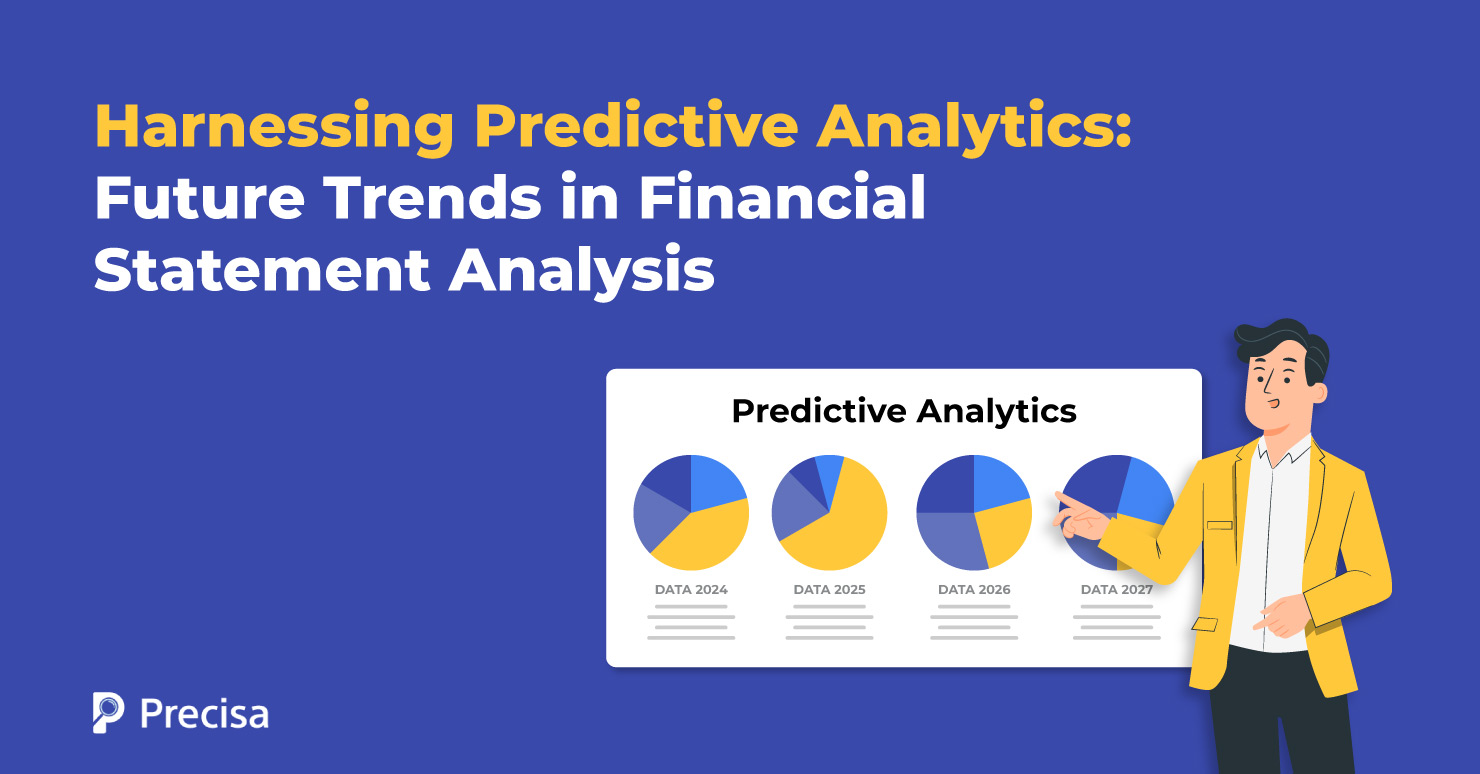 Harnessing Predictive Analytics: Future Trends in Financial Statement Analysis

Predictive Analytics

DATA 2024

DATA 2025

DATA 2026

DATA 2027

Precisa